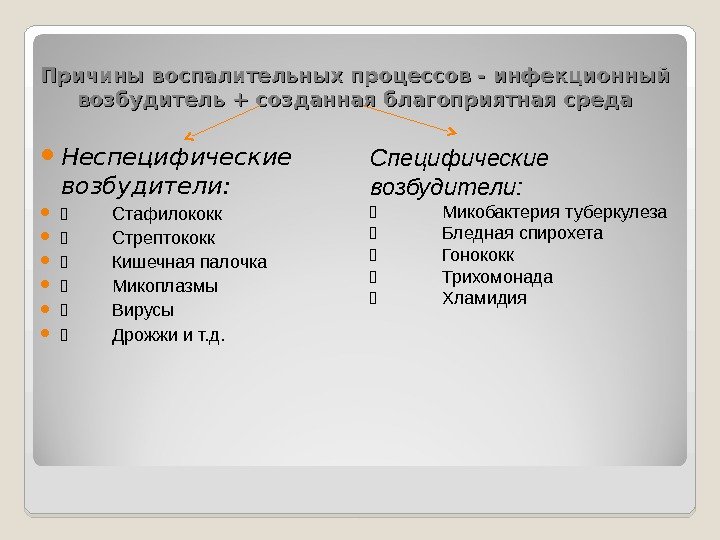 Причины воспалительных процессов - инфекционный возбудитель + созданная благоприятная среда

Неспецифические возбудители:
 Стафилококк
 Стрептококк
 Кишечная палочка
 Микоплазмы
 Вирусы
 Дрожжи и т.д.

Специфические возбудители:
 Микобактерия туберкулеза
 Бледная спирохета
 Гонококк
 Трихомонада
 Хламидия